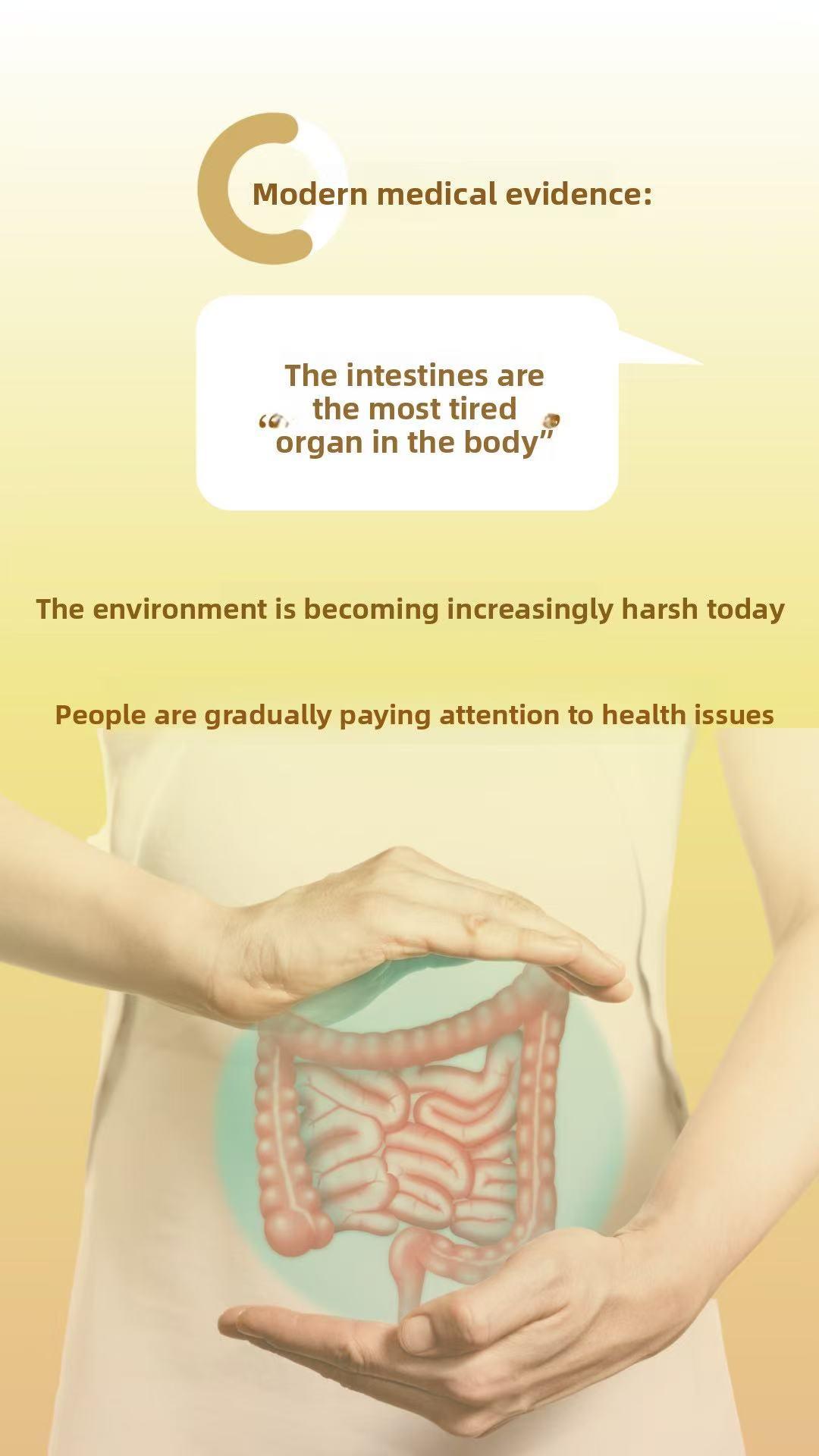 Modern medical evidence:

“The intestines are the most tired organ in the body”

The environment is becoming increasingly harsh today

People are gradually paying attention to health issues